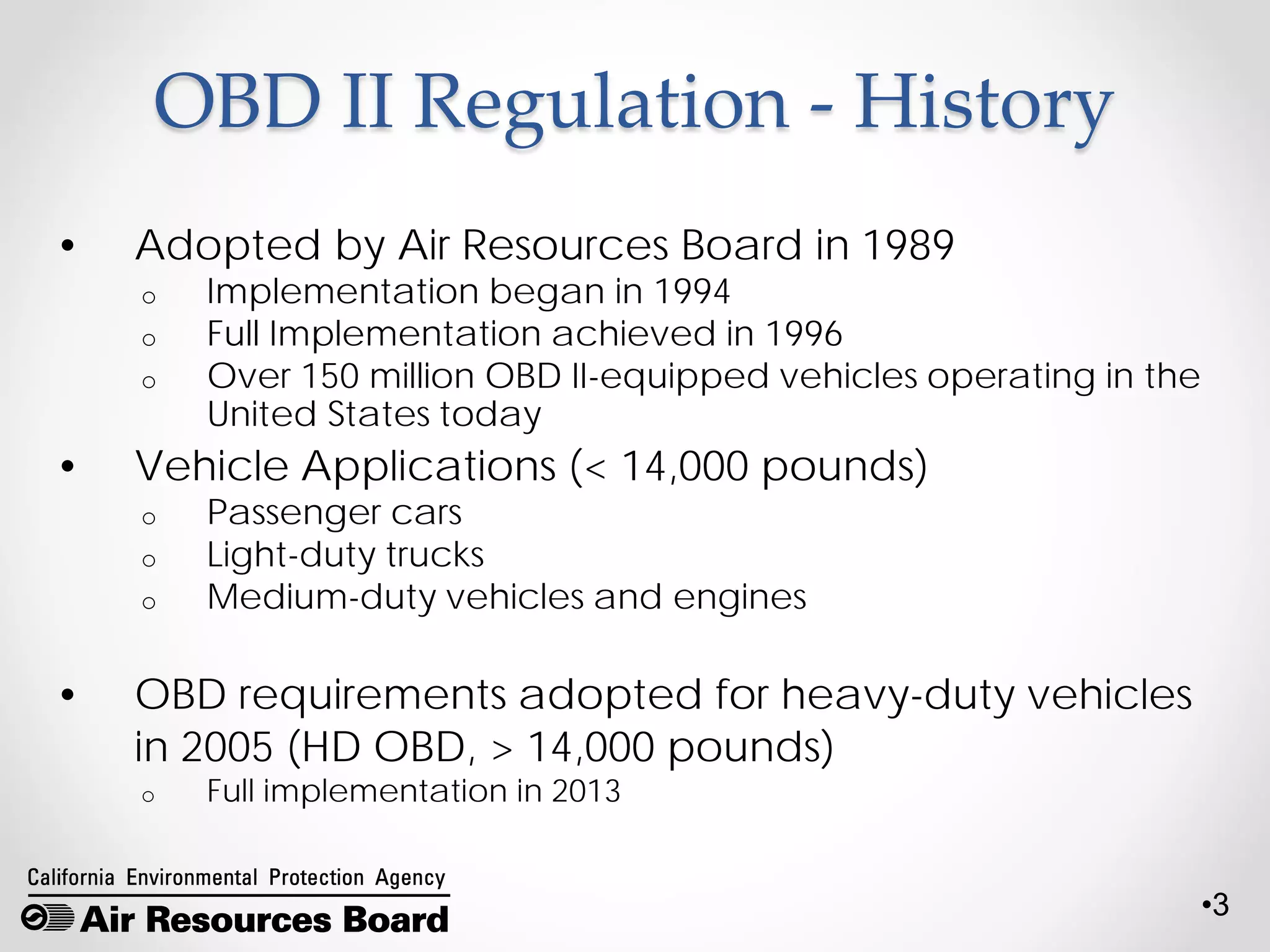 OBD II Regulation - History

• Adopted by Air Resources Board in 1989
 o Implementation began in 1994
 o Full Implementation achieved in 1996
 o Over 150 million OBD II-equipped vehicles operating in the United States today
• Vehicle Applications (< 14,000 pounds)
 o Passenger cars
 o Light-duty trucks
 o Medium-duty vehicles and engines

• OBD requirements adopted for heavy-duty vehicles in 2005 (HD OBD, > 14,000 pounds)
 o Full implementation in 2013

California Environmental Protection Agency
Air Resources Board

•3